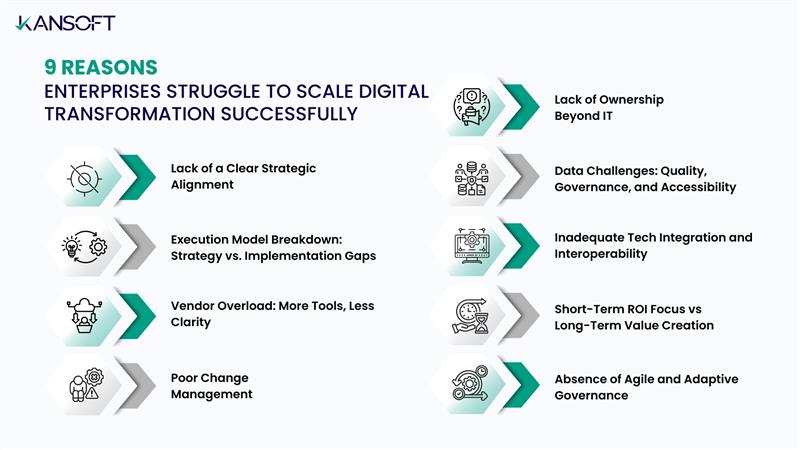 KANSOFT

9 REASONS
ENTERPRISES STRUGGLE TO SCALE DIGITAL TRANSFORMATION SUCCESSFULLY

Lack of a Clear Strategic Alignment

Execution Model Breakdown: Strategy vs. Implementation Gaps

Vendor Overload: More Tools, Less Clarity

Poor Change Management

Lack of Ownership Beyond IT

Data Challenges: Quality, Governance, and Accessibility

Inadequate Tech Integration and Interoperability

Short-Term ROI Focus vs Long-Term Value Creation

Absence of Agile and Adaptive Governance